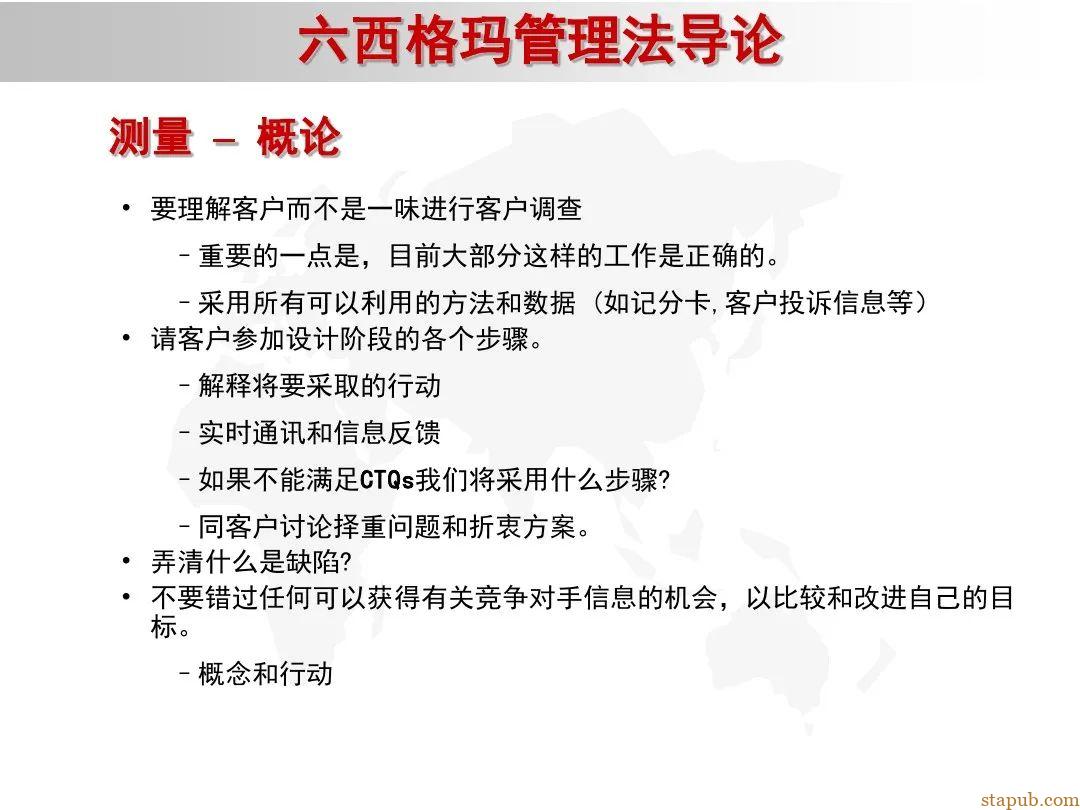 六西格玛管理法导论

测量 – 概论

• 要理解客户而不是一味进行客户调查

– 重要的一点是，目前大部分这样的工作是正确的。

– 采用所有可以利用的方法和数据（如记分卡,客户投诉信息等）

• 请客户参加设计阶段的各个步骤。

– 解释将要采取的行动

– 实时通讯和信息反馈

– 如果不能满足CTQs我们将采用什么步骤?

– 同客户讨论择重问题和折衷方案。

• 弄清什么是缺陷?

• 不要错过任何可以获得有关竞争对手信息的机会，以比较和改进自己的目标。

– 概念和行动

stapub.com